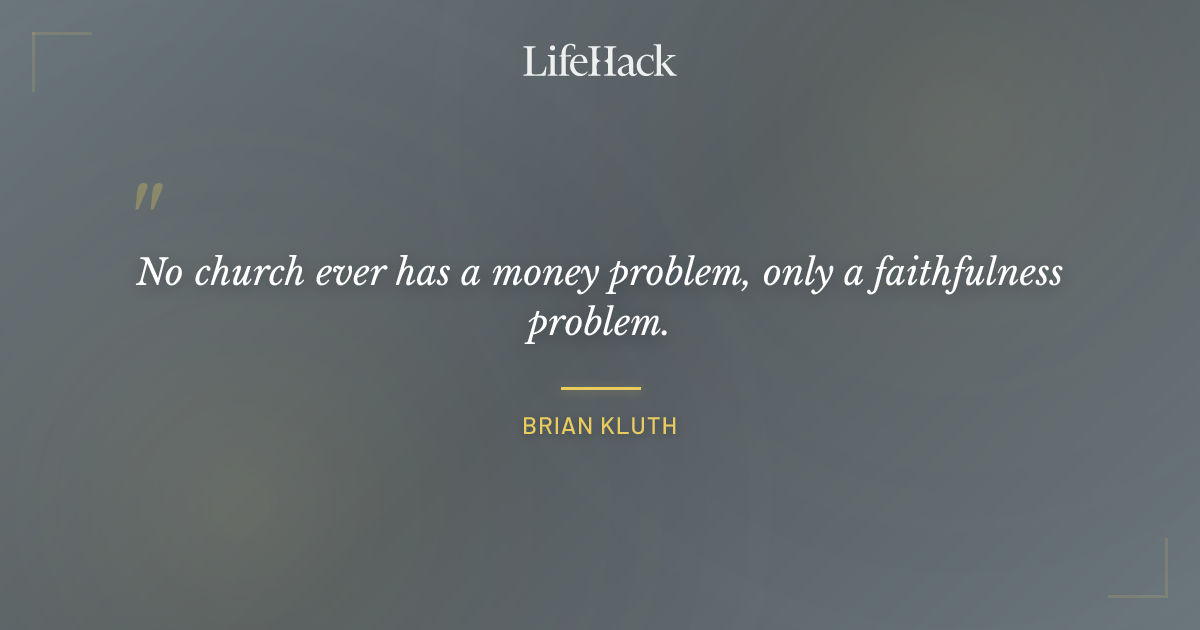 LifeHack

"

No church ever has a money problem, only a faithfulness problem.

BRIAN KLUTH